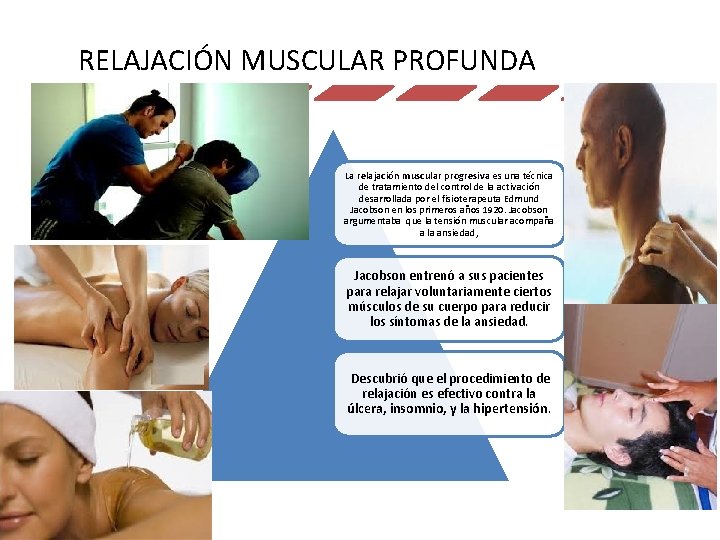 RELAJACIÓN MUSCULAR PROFUNDA

La relajación muscular progresiva es una técnica de tratamiento del control de la activación desarrollada por el fisioterapeuta Edmund Jacobson en los primeros años 1920. Jacobson argumentaba que la tensión muscular acompaña a la ansiedad,

Jacobson entrenó a sus pacientes para relajar voluntariamente ciertos músculos de su cuerpo para reducir los síntomas de la ansiedad.

Descubrió que el procedimiento de relajación es efectivo contra la úlcera, insomnio, y la hipertensión.